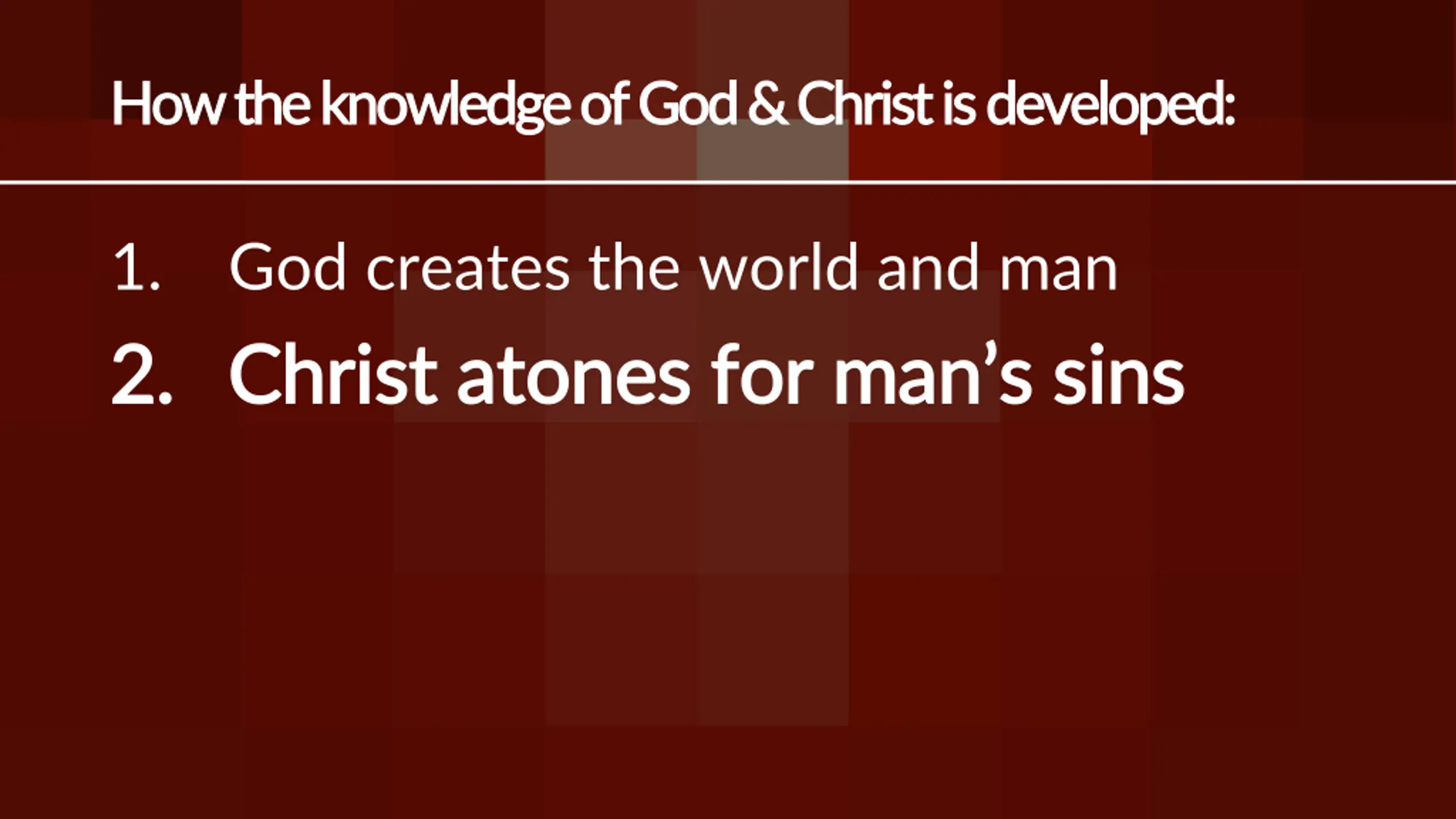 How the knowledge of God & Christ is developed:

1. God creates the world and man
2. Christ atones for man’s sins